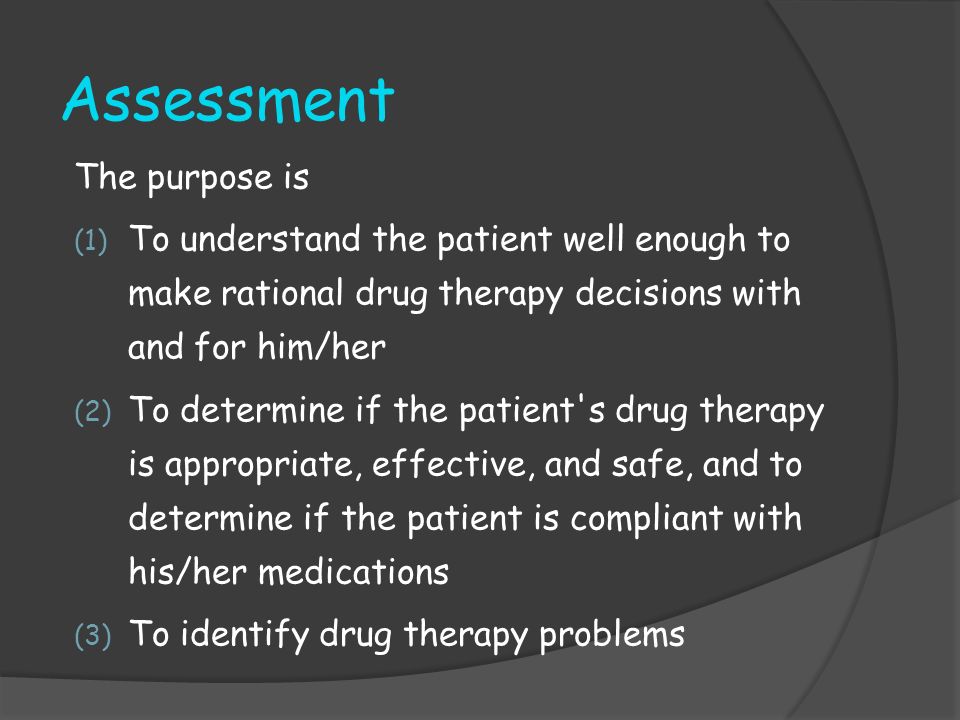 Assessment

The purpose is

(1) To understand the patient well enough to make rational drug therapy decisions with and for him/her

(2) To determine if the patient's drug therapy is appropriate, effective, and safe, and to determine if the patient is compliant with his/her medications

(3) To identify drug therapy problems